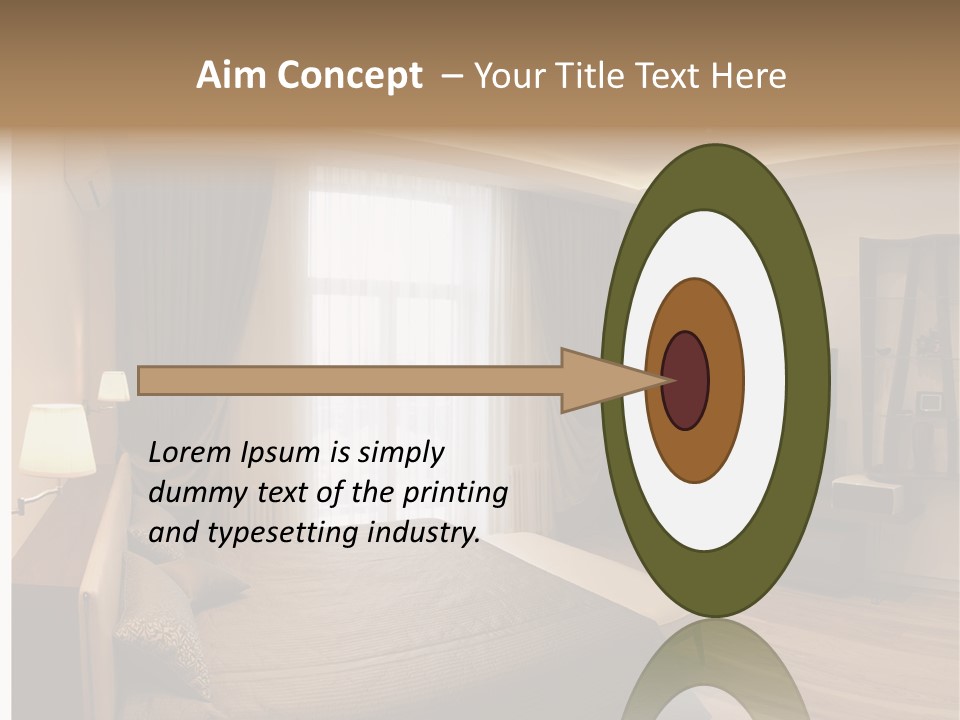 Aim Concept – Your Title Text Here

Lorem Ipsum is simply dummy text of the printing and typesetting industry.